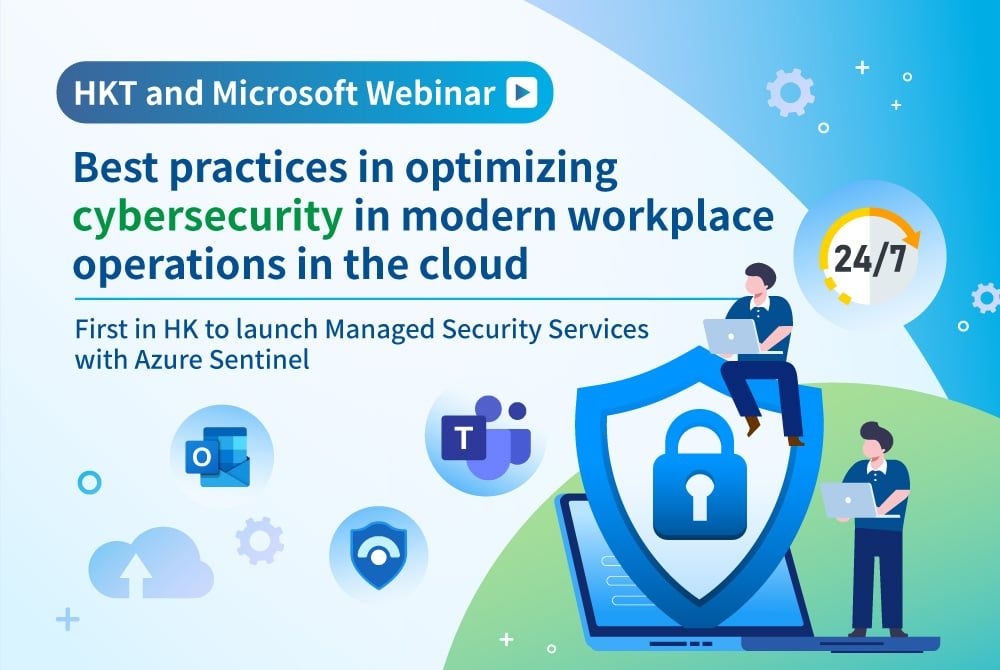 HKT and Microsoft Webinar

Best practices in optimizing cybersecurity in modern workplace operations in the cloud

First in HK to launch Managed Security Services with Azure Sentinel

24/7

O

T